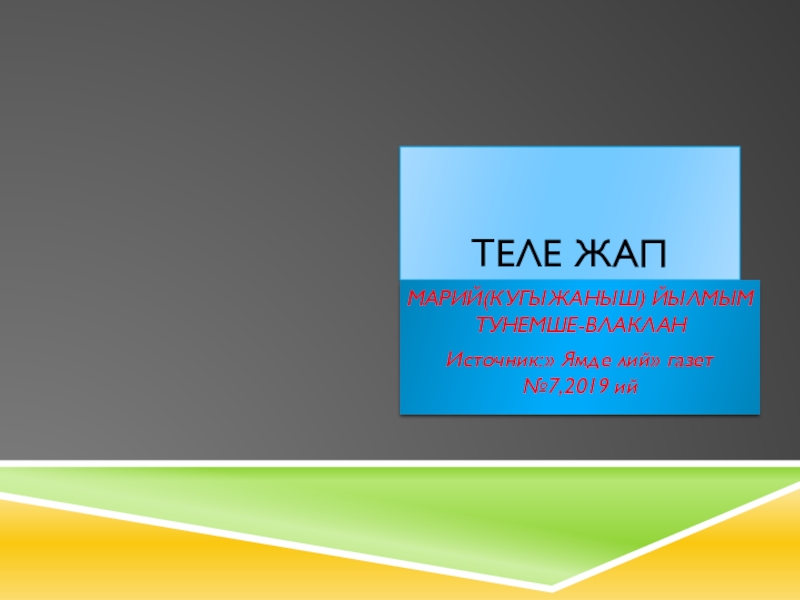 ТЕЛЕ ЖАП

МАРИЙ(КУГЫЖАНЫШ) ЙЫЛМЫМ ТУНЕМШЕ-ВЛАКЛАН

Источник:» Ямде лий» газет №7,2019 ий